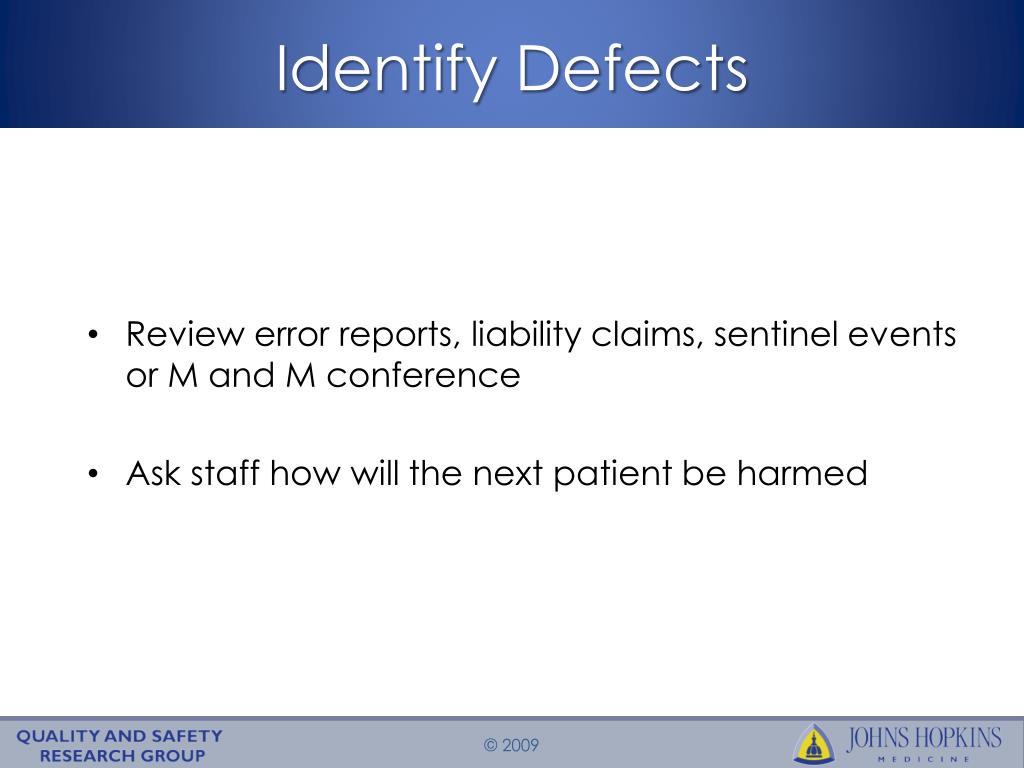 Identify Defects

• Review error reports, liability claims, sentinel events or M and M conference

• Ask staff how will the next patient be harmed

QUALITY AND SAFETY RESEARCH GROUP

© 2009

JOHNS HOPKINS
MEDICINE